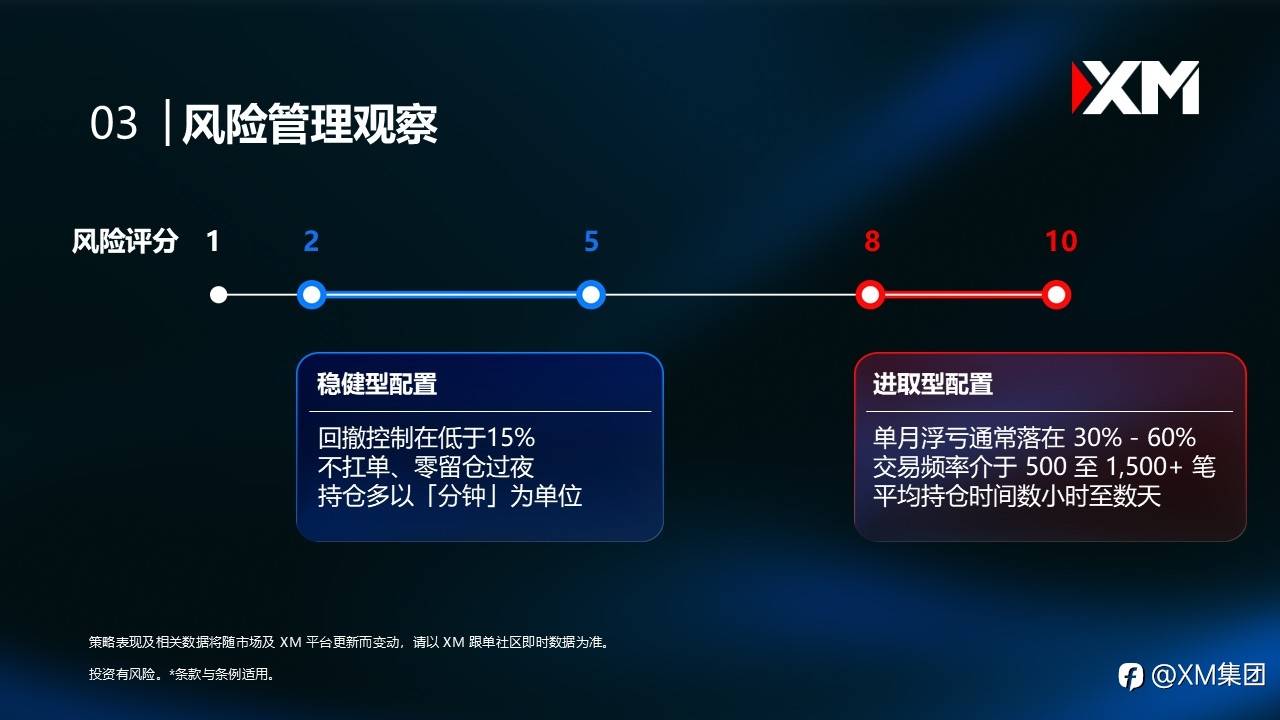 XM

03 | 风险管理观察

风险评分 1 2 5 8 10

稳健型配置

回撤控制在低于15%
不扛单、零留仓过夜
持仓多以「分钟」为单位

进取型配置

单月浮亏通常落在 30% - 60%
交易频率介于 500 至 1,500+ 笔
平均持仓时间数小时至数天

策略表现及相关数据将随市场及 XM 平台更新而变动，请以 XM 跟单社区即时数据为准。

投资有风险。*条款与条例适用。

@XM集团